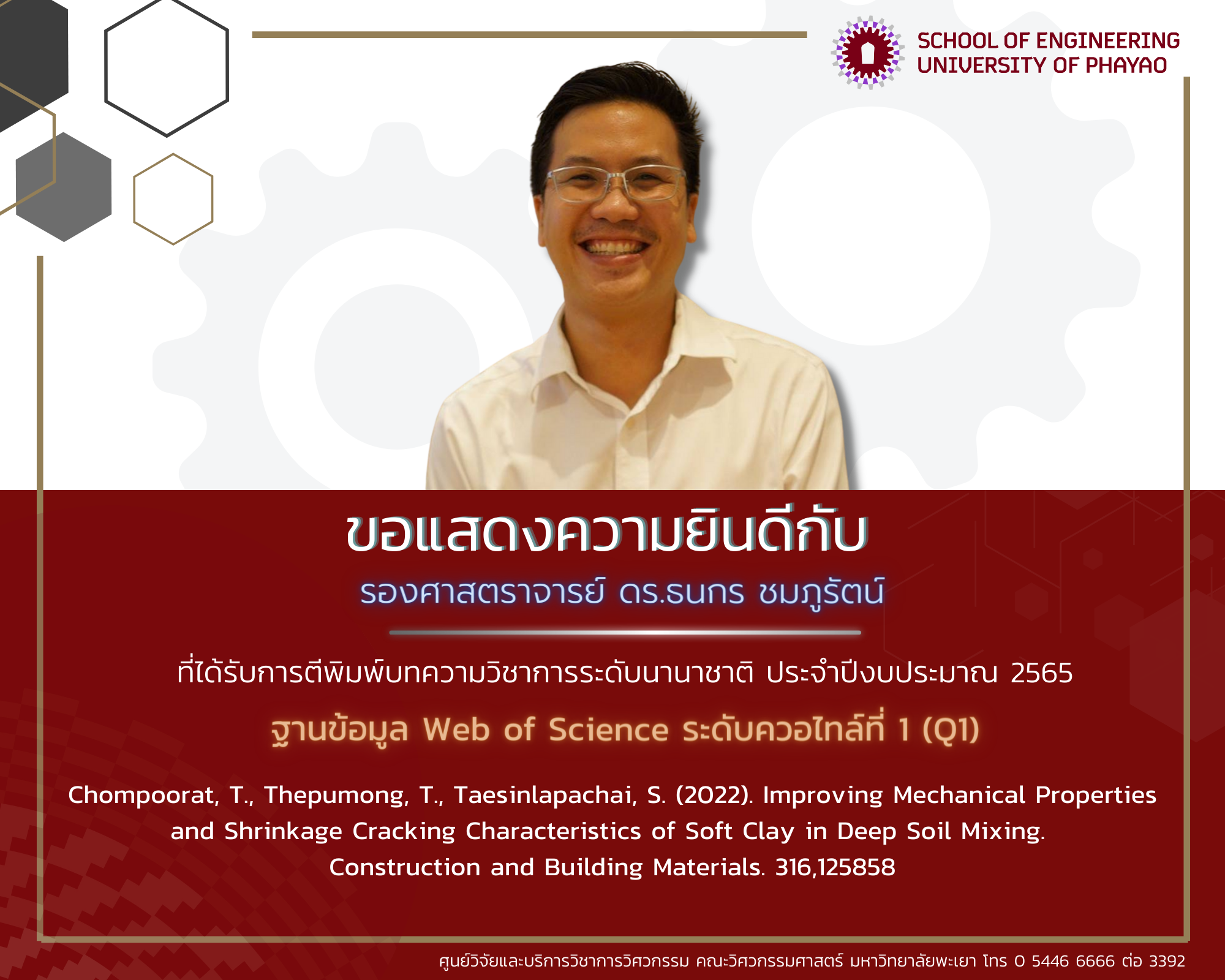 SCHOOL OF ENGINEERING
UNIVERSITY OF PHAYAO

ขอแสดงความยินดีกับ

รองศาสตราจารย์ ดร.ธนกร ชมภูรัตน์

ที่ได้รับการตีพิมพ์บทความวิชาการระดับนานาชาติ ประจำปีงบประมาณ 2565

ฐานข้อมูล Web of Science ระดับควอไทล์ที่ 1 (Q1)

Chompoorat, T., Thepumong, T., Taesinlapachai, S. (2022). Improving Mechanical Properties and Shrinkage Cracking Characteristics of Soft Clay in Deep Soil Mixing. Construction and Building Materials. 316,125858

ศูนย์วิจัยและบริการวิชาการวิศวกรรม คณะวิศวกรรมศาสตร์ มหาวิทยาลัยพะเยา โทร 0 5446 6666 ต่อ 3392